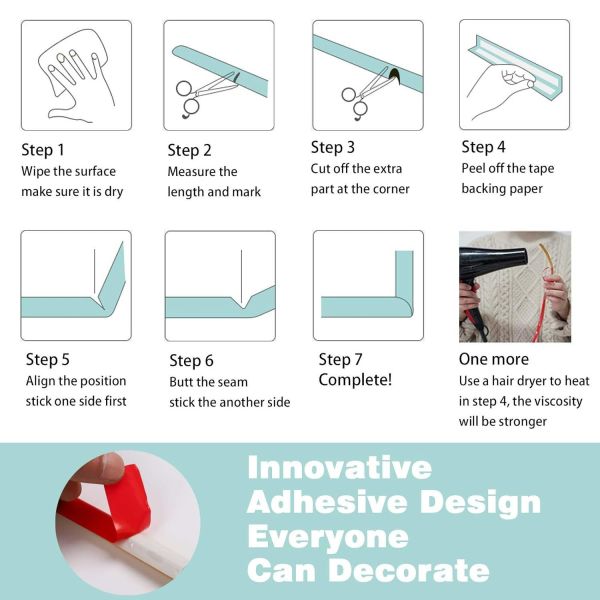 Step 1
Wipe the surface make sure it is dry

Step 2
Measure the length and mark

Step 3
Cut off the extra part at the corner

Step 4
Peel off the tape backing paper

Step 5
Align the position stick one side first

Step 6
Butt the seam stick the another side

Step 7
Complete!

One more
Use a hair dryer to heat in step 4, the viscosity will be stronger

Innovative Adhesive Design Everyone Can Decorate